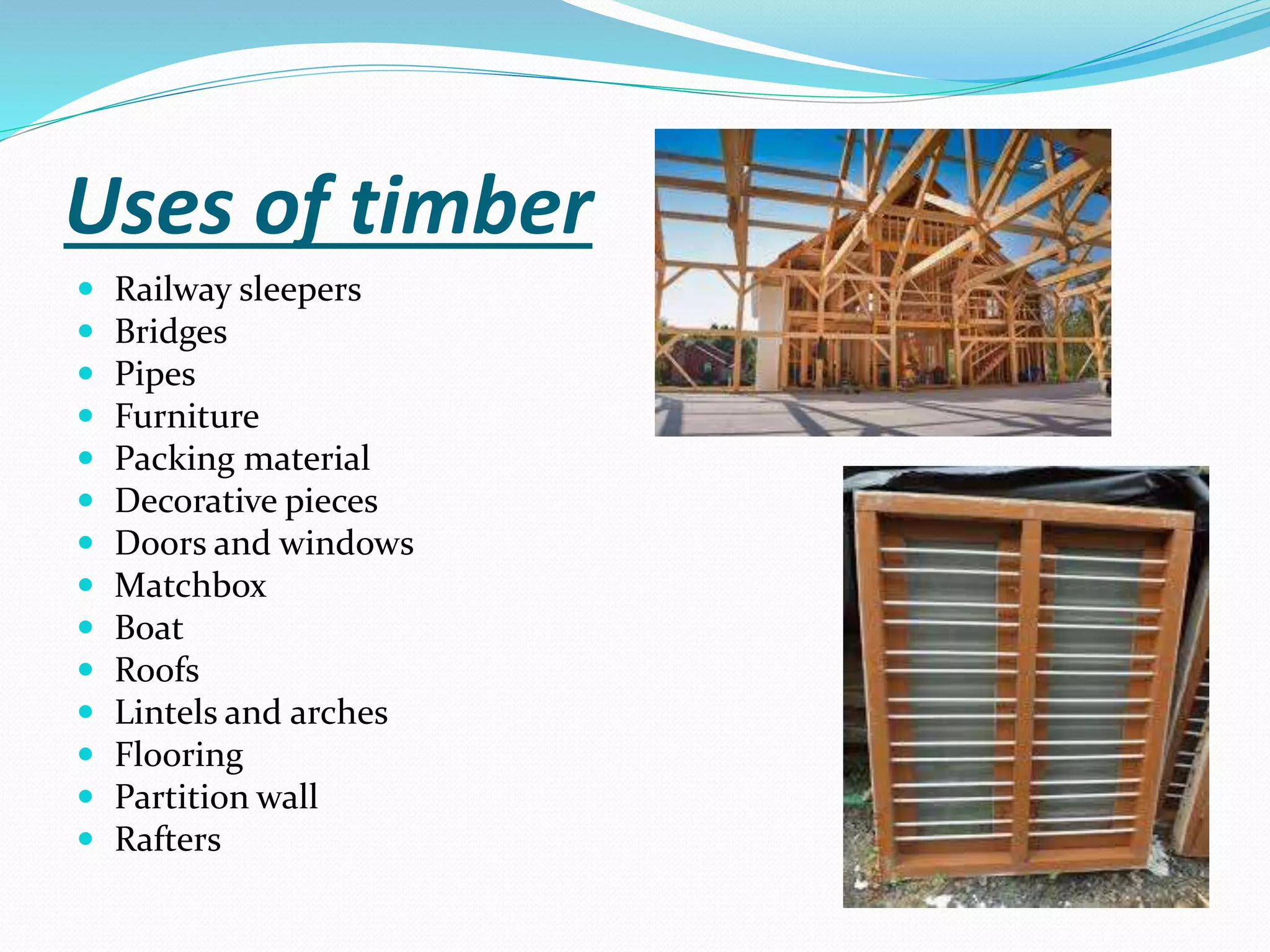 Uses of timber

- Railway sleepers
- Bridges
- Pipes
- Furniture
- Packing material
- Decorative pieces
- Doors and windows
- Matchbox
- Boat
- Roofs
- Lintels and arches
- Flooring
- Partition wall
- Rafters